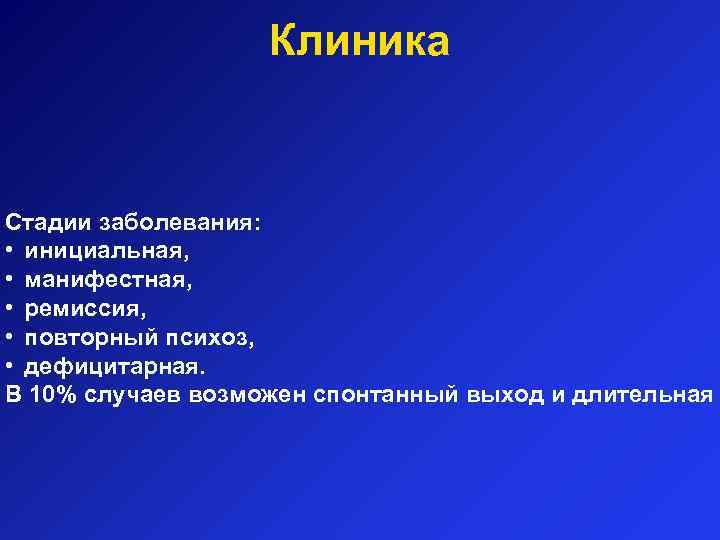 Клиника

Стадии заболевания:
• инициальная,
• манифестная,
• ремиссия,
• повторный психоз,
• дефицитарная.
В 10% случаев возможен спонтанный выход и длительная